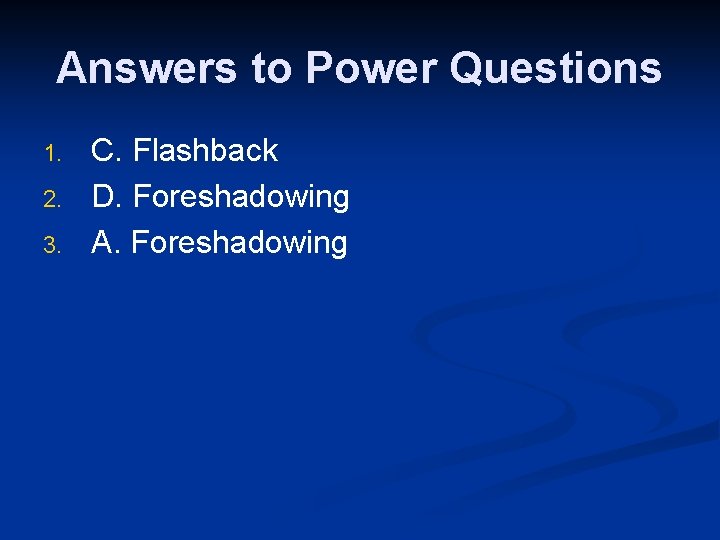 Answers to Power Questions

1. C. Flashback
2. D. Foreshadowing
3. A. Foreshadowing